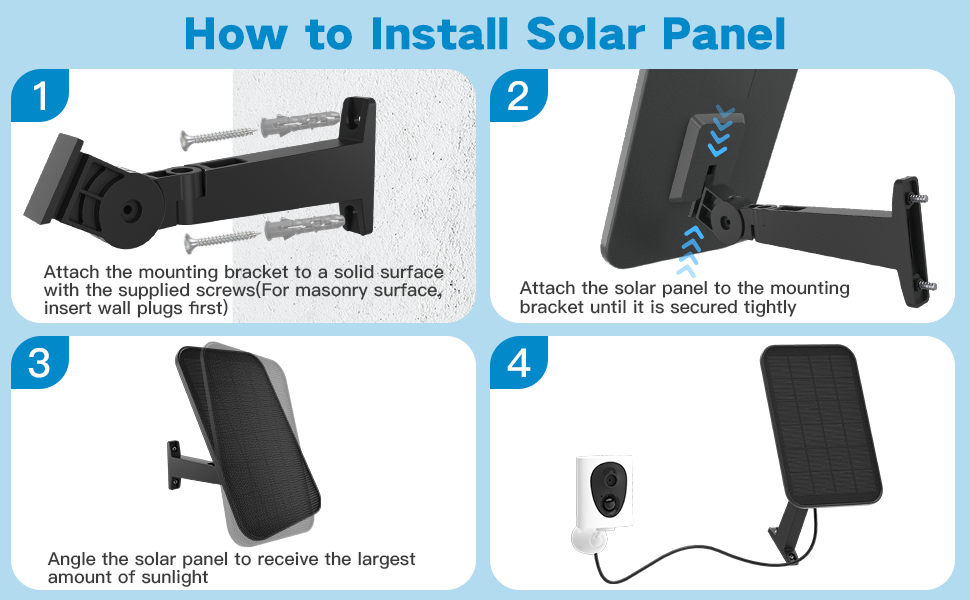 How to Install Solar Panel

1

Attach the mounting bracket to a solid surface with the supplied screws(For masonry surface, insert wall plugs first)

2

Attach the solar panel to the mounting bracket until it is secured tightly

3

Angle the solar panel to receive the largest amount of sunlight

4